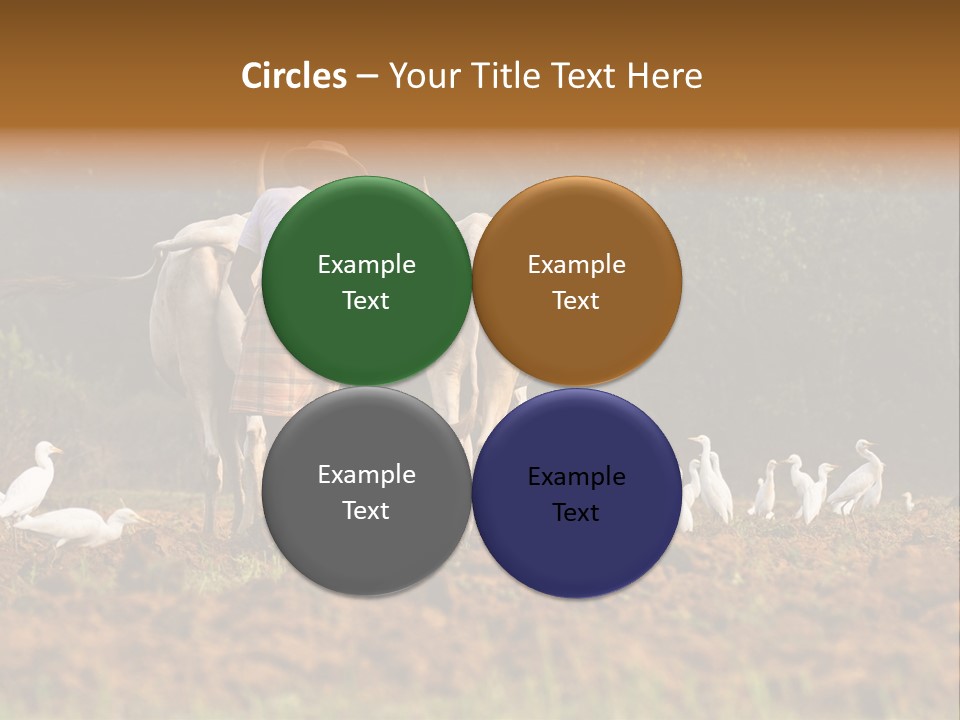 Circles – Your Title Text Here

Example Text

Example Text

Example Text

Example Text